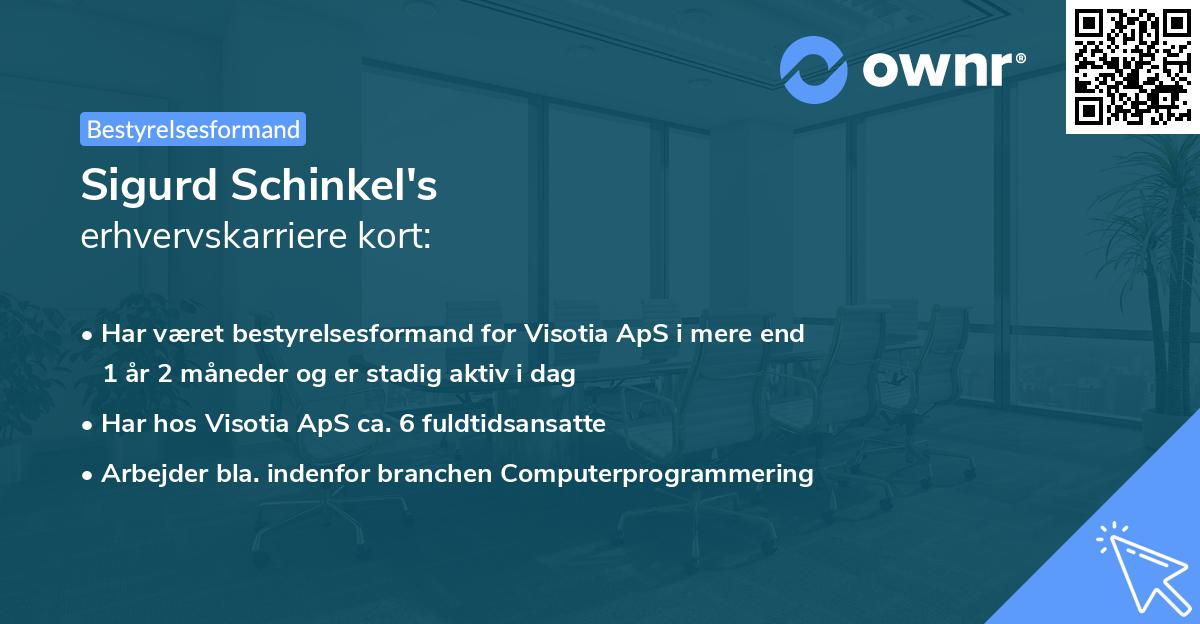 ownr®

Bestyrelsesformand

Sigurd Schinkel's
erhvervskarriere kort:

• Har været bestyrelsesformand for Visotia ApS i mere end 1 år 2 måneder og er stadig aktiv i dag
• Har hos Visotia ApS ca. 6 fuldtidsansatte
• Arbejder bla. indenfor branchen Computerprogrammering